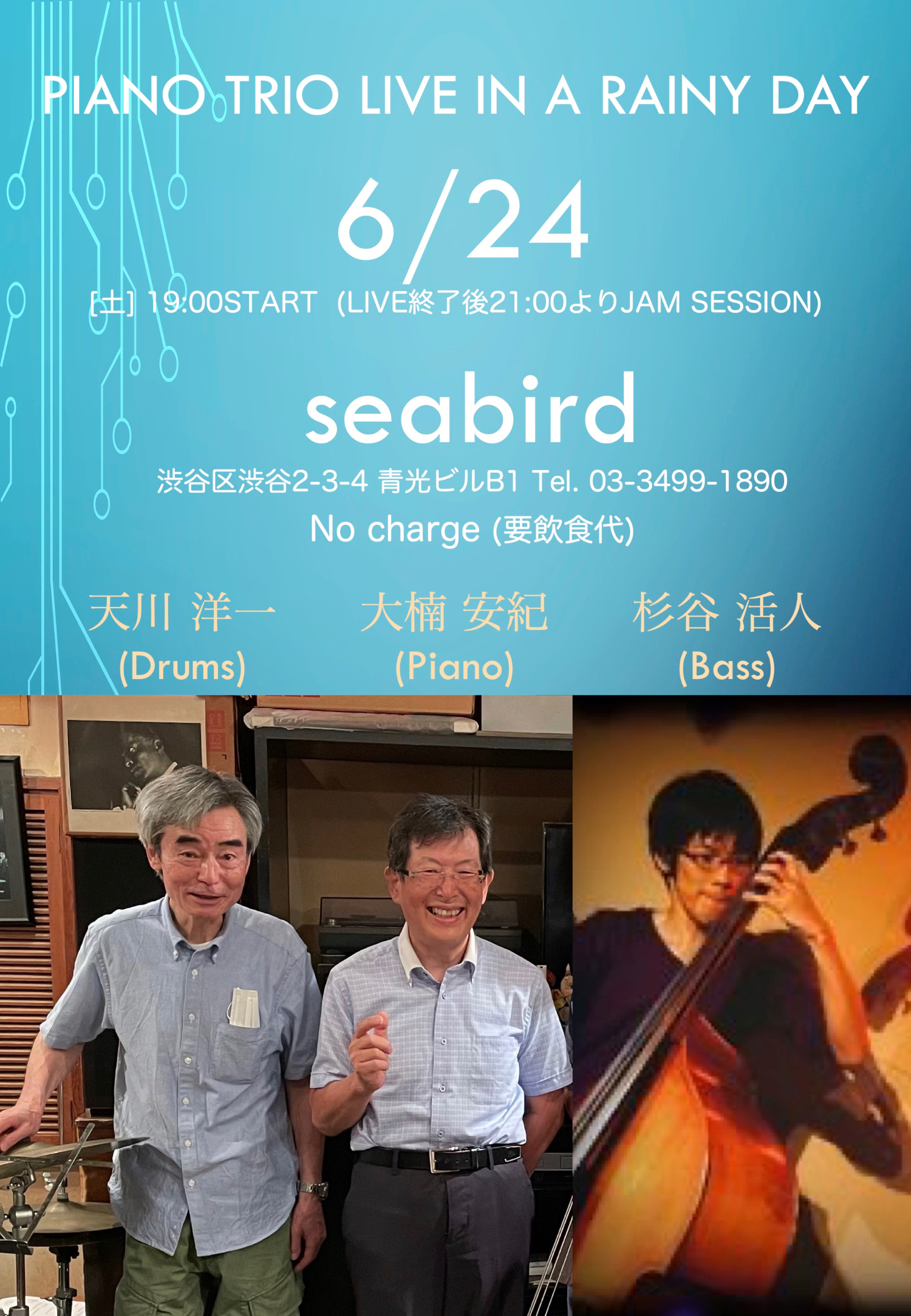 PIANO TRIO LIVE IN A RAINY DAY

6/24

[土] 19:00START (LIVE終了後21:00よりJAM SESSION)

seabird

渋谷区渋谷2-3-4 青光ビルB1 Tel. 03-3499-1890

No charge (要飲食代)

天川 洋一
(Drums)

大楠 安紀
(Piano)

杉谷 活人
(Bass)